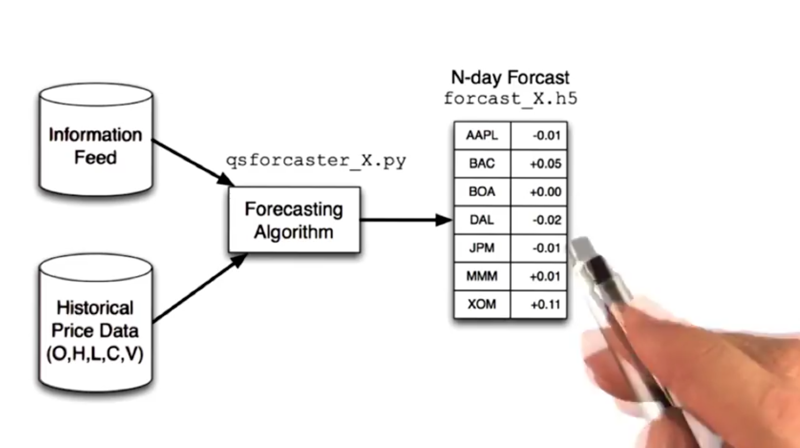 Information Feed

Historical Price Data (O,H,L,C,V)

qsforcaster_X.py

Forecasting Algorithm

N-day Forcast
forcast_X.h5

| AAPL | -0.01 |
|---|---|
| BAC | +0.05 |
| BOA | +0.00 |
| DAL | -0.02 |
| JPM | -0.01 |
| MMM | +0.01 |
| XOM | +0.11 |